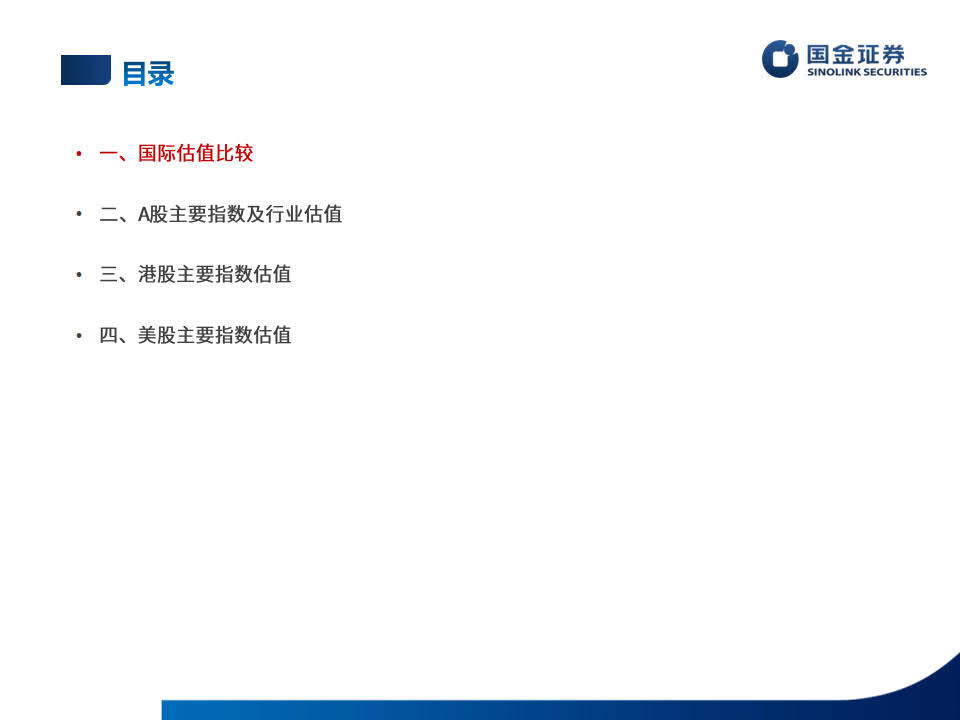 目录

国金证券
SINOLINK SECURITIES

• 一、国际估值比较

• 二、A股主要指数及行业估值

• 三、港股主要指数估值

• 四、美股主要指数估值